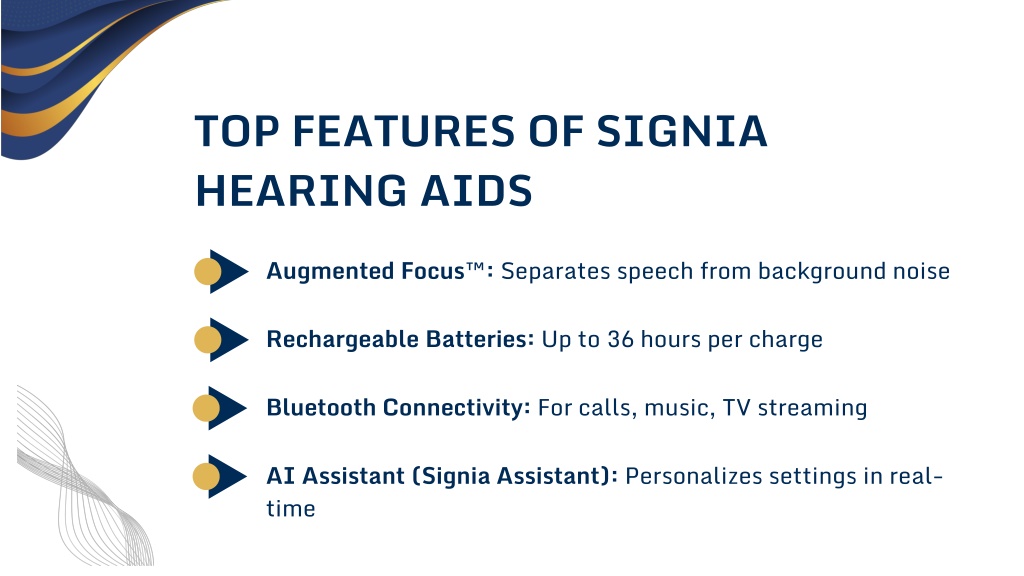 TOP FEATURES OF SIGNIA HEARING AIDS

Augmented Focus™: Separates speech from background noise

Rechargeable Batteries: Up to 36 hours per charge

Bluetooth Connectivity: For calls, music, TV streaming

AI Assistant (Signia Assistant): Personalizes settings in real-time